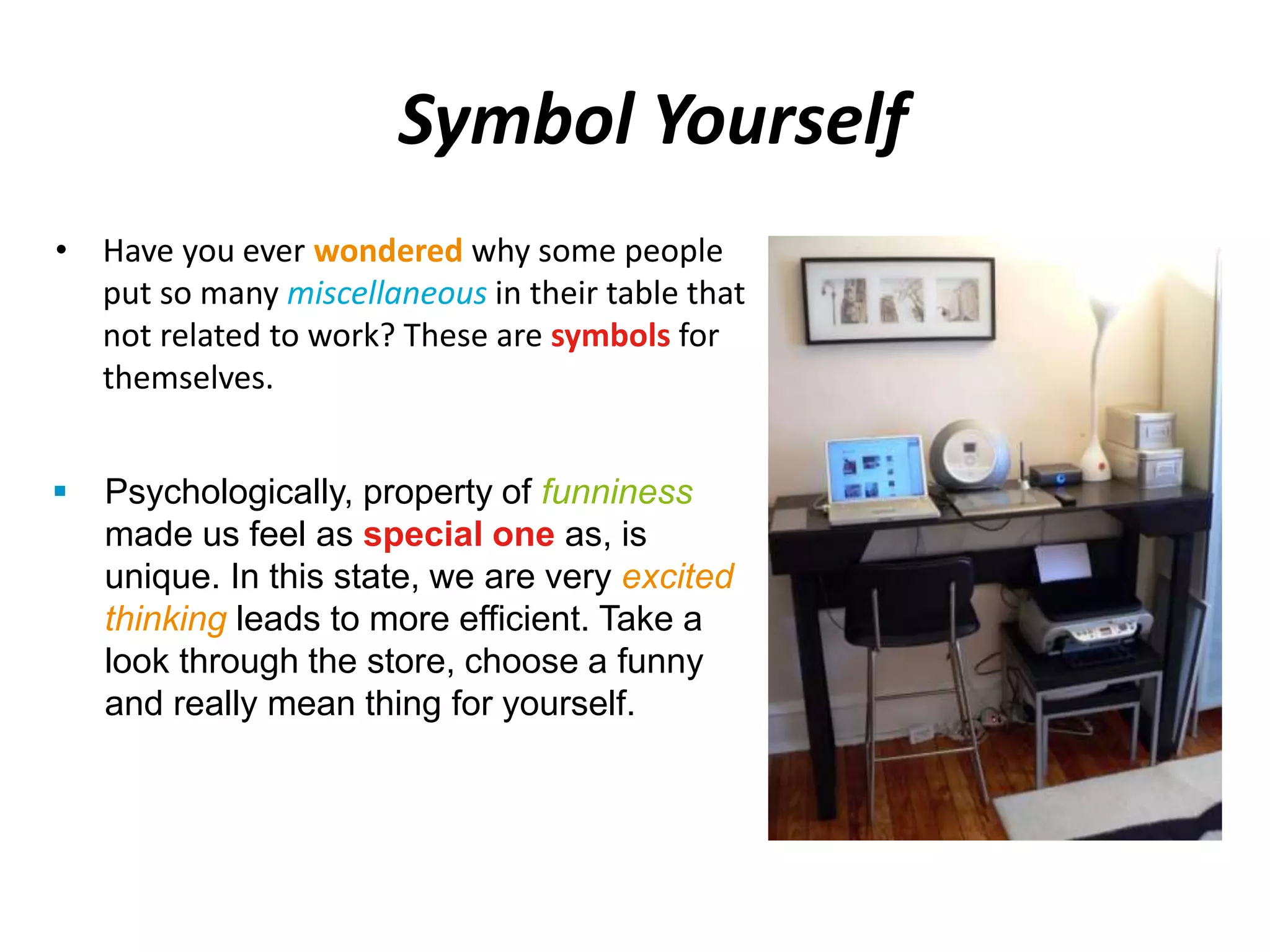 Symbol Yourself

• Have you ever wondered why some people put so many miscellaneous in their table that not related to work? These are symbols for themselves.

▪ Psychologically, property of funniness made us feel as special one as, is unique. In this state, we are very excited thinking leads to more efficient. Take a look through the store, choose a funny and really mean thing for yourself.